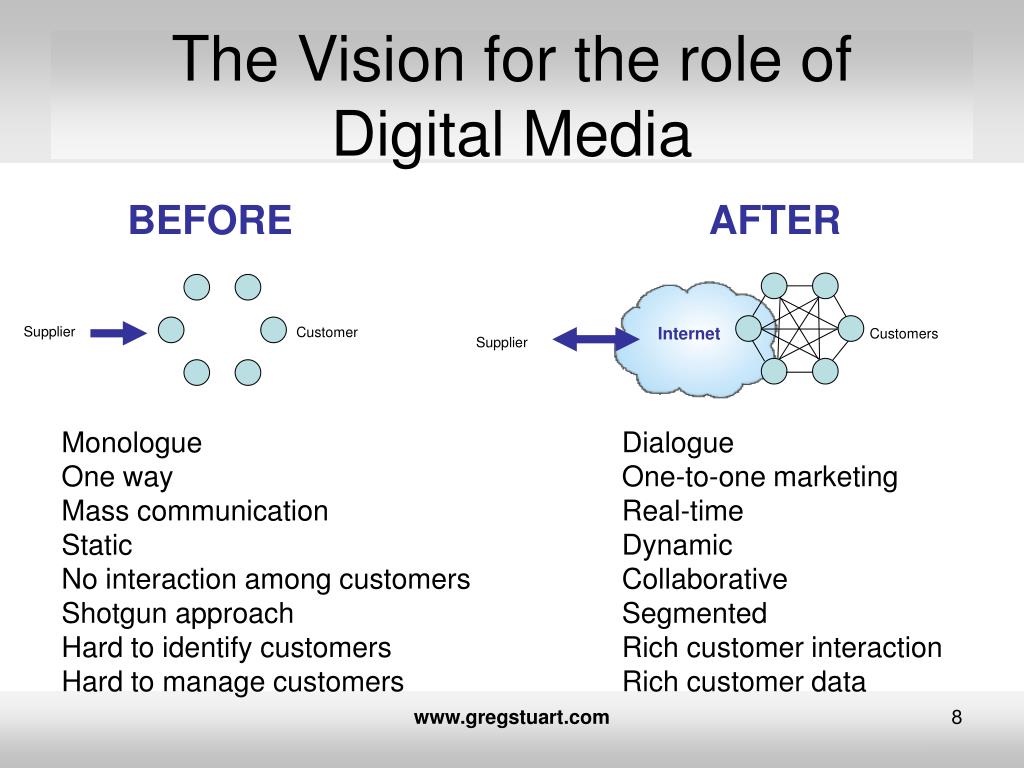 The Vision for the role of Digital Media

BEFORE

Supplier

Customer

Monologue
One way
Mass communication
Static
No interaction among customers
Shotgun approach
Hard to identify customers
Hard to manage customers

AFTER

Supplier

Internet

Customers

Dialogue
One-to-one marketing
Real-time
Dynamic
Collaborative
Segmented
Rich customer interaction
Rich customer data

www.gregstuart.com

8